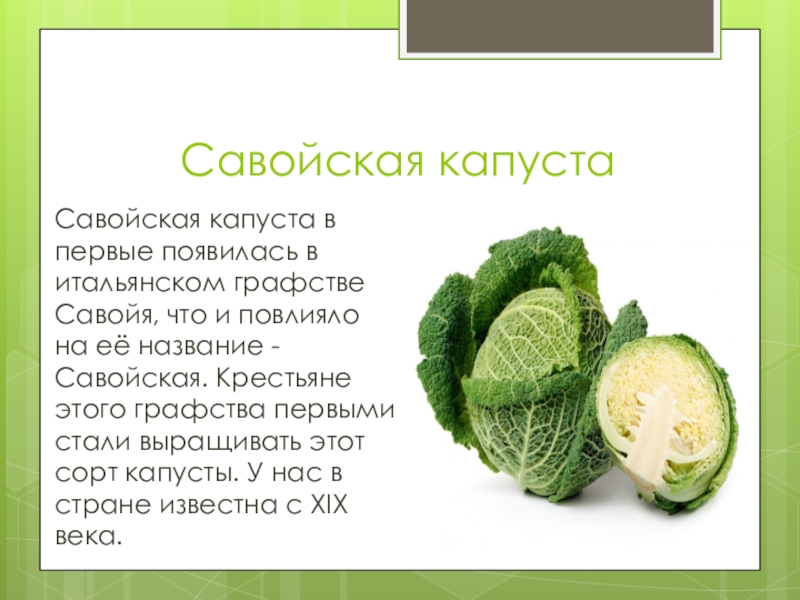 Савойская капуста

Савойская капуста в первые появилась в итальянском графстве Савойя, что и повлияло на её название - Савойская. Крестьяне этого графства первыми стали выращивать этот сорт капусты. У нас в стране известна с XIX века.